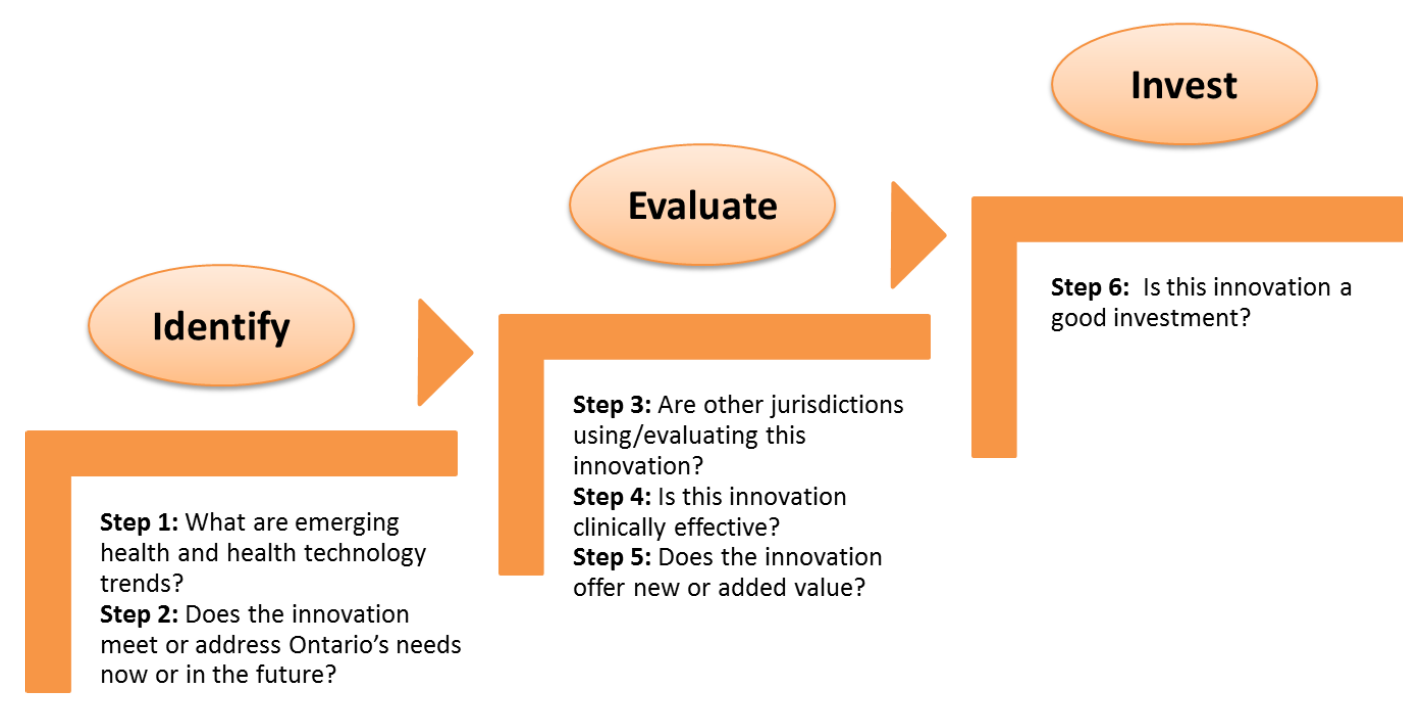 Identify

Step 1: What are emerging health and health technology trends?
Step 2: Does the innovation meet or address Ontario's needs now or in the future?

Evaluate

Step 3: Are other jurisdictions using/evaluating this innovation?
Step 4: Is this innovation clinically effective?
Step 5: Does the innovation offer new or added value?

Invest

Step 6: Is this innovation a good investment?